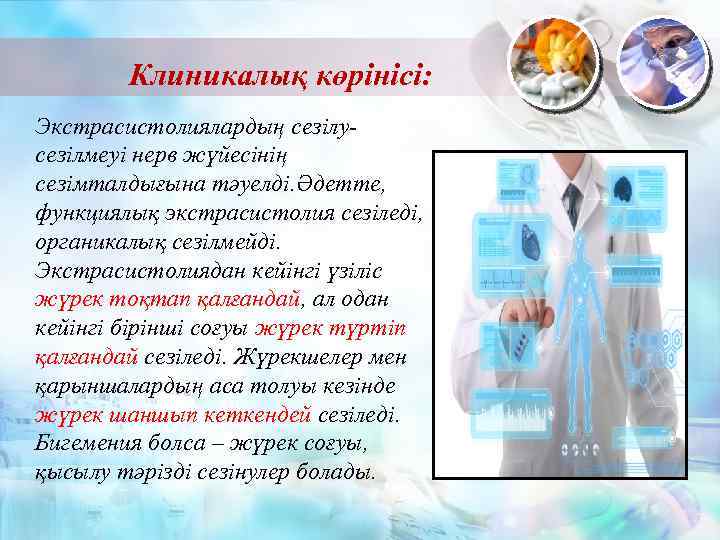 Клиникалық көрінісі:

Экстрасистолиялардың сезілу-сезілмеуі нерв жүйесінің сезімталдығына тәуелді.Әдетте, функциялық экстрасистолия сезіледі, органикалық сезілмейді. Экстрасистолиядан кейінгі үзіліс жүрек тоқтап қалғандай, ал одан кейінгі бірінші соғуы жүрек түртіп қалғандай сезіледі. Жүрекшелер мен қарыншалардың аса толуы кезінде жүрек шаншып кеткендей сезіледі. Бигемения болса – жүрек соғуы, қысылу тәрізді сезінулер болады.